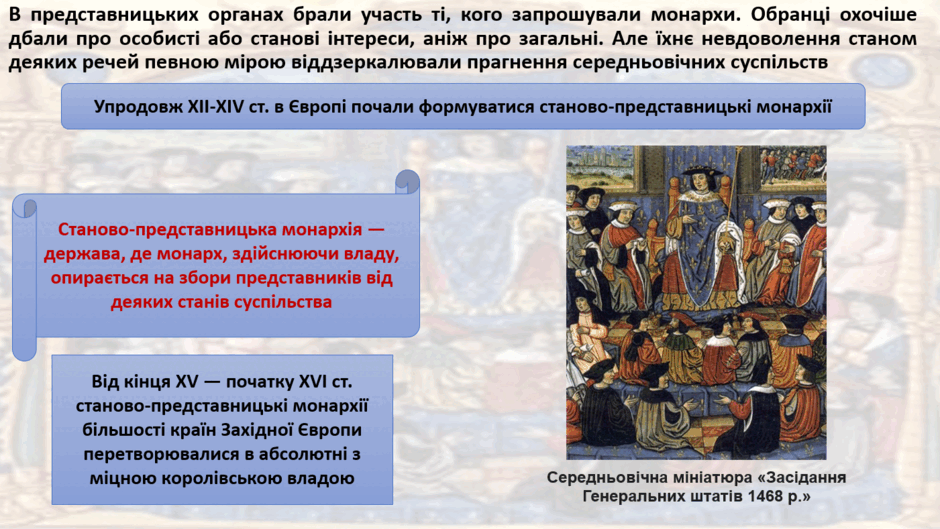 В представницьких органах брали участь ті, кого запрошували монархи. Обранці охочіше дбали про особисті або станові інтереси, аніж про загальні. Але їхнє невдоволення станом деяких речей певною мірою віддзеркалювали прагнення середньовічних суспільств

Упродовж XII-XIV ст. в Європі почали формуватися станово-представницькі монархії

Станово-представницька монархія — держава, де монарх, здійснюючи владу, опирається на збори представників від деяких станів суспільства

Від кінця XV — початку XVI ст. станово-представницькі монархії більшості країн Західної Європи перетворювалися в абсолютні з міцною королівською владою

Середньовічна мініатюра «Засідання Генеральних штатів 1468 р.»